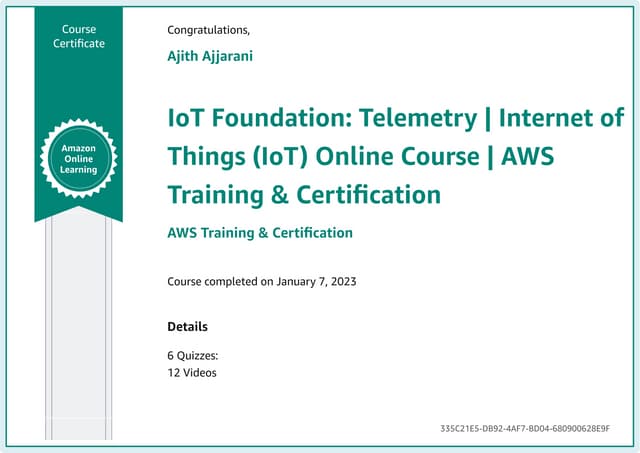 Course Certificate

Amazon Online Learning

Congratulations,

Ajith Ajjarani

IoT Foundation: Telemetry | Internet of Things (IoT) Online Course | AWS Training & Certification

AWS Training & Certification

Course completed on January 7, 2023

Details

6 Quizzes:
12 Videos

335C21E5-DB92-4AF7-8D04-680900628E9F